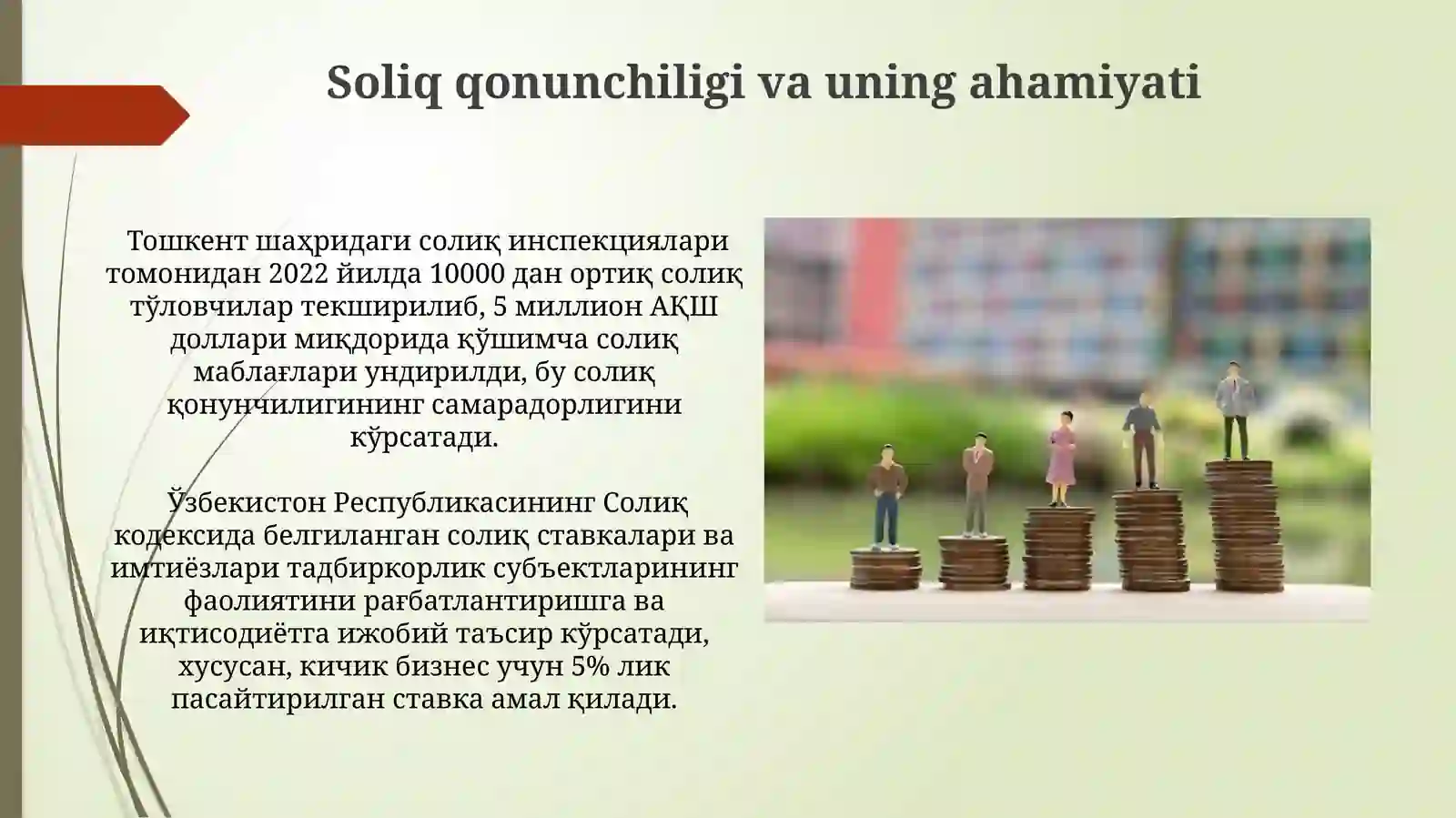 Soliq qonunchiligi va uning ahamiyati

Тошкент шаҳридаги солиқ инспекциялари томонидан 2022 йилда 10000 дан ортиқ солиқ тўловчилар текширилиб, 5 миллион АҚШ доллари миқдорида қўшимча солиқ маблағлари ундирилди, бу солиқ қонунчилигининг самарадорлигини кўрсатади.

Ўзбекистон Республикасининг Солиқ кодексида белгиланган солиқ ставкалари ва имтиёзлари тадбиркорлик субъектларининг фаолиятини рағбатлантиришга ва иқтисодиётга ижобий таъсир кўрсатади, хусусан, кичик бизнес учун 5% лик пасайтирилган ставка амал қилади.